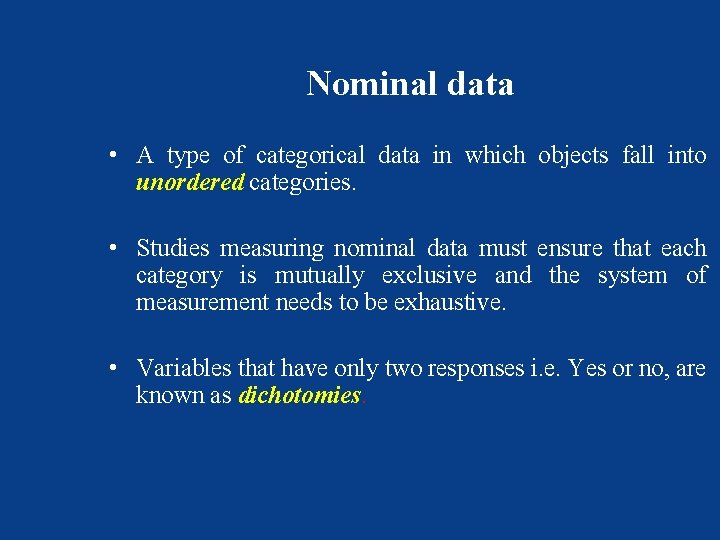 Nominal data

• A type of categorical data in which objects fall into unordered categories.

• Studies measuring nominal data must ensure that each category is mutually exclusive and the system of measurement needs to be exhaustive.

• Variables that have only two responses i.e. Yes or no, are known as dichotomies.